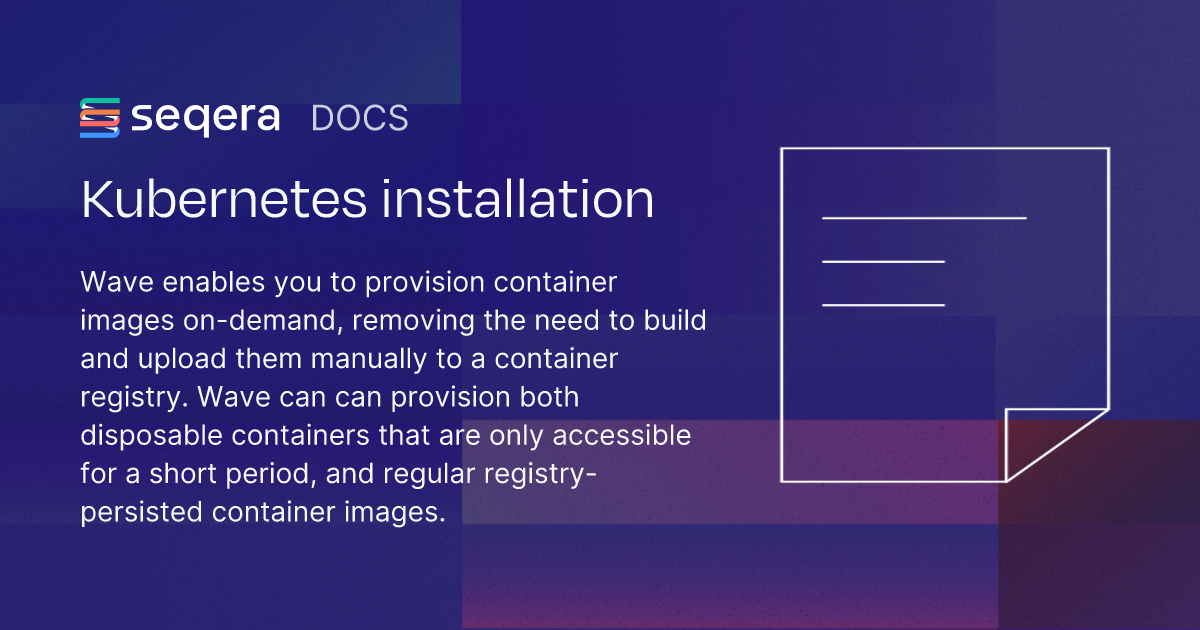 seqera DOCS

Kubernetes installation

Wave enables you to provision container images on-demand, removing the need to build and upload them manually to a container registry. Wave can can provision both disposable containers that are only accessible for a short period, and regular registry-persisted container images.